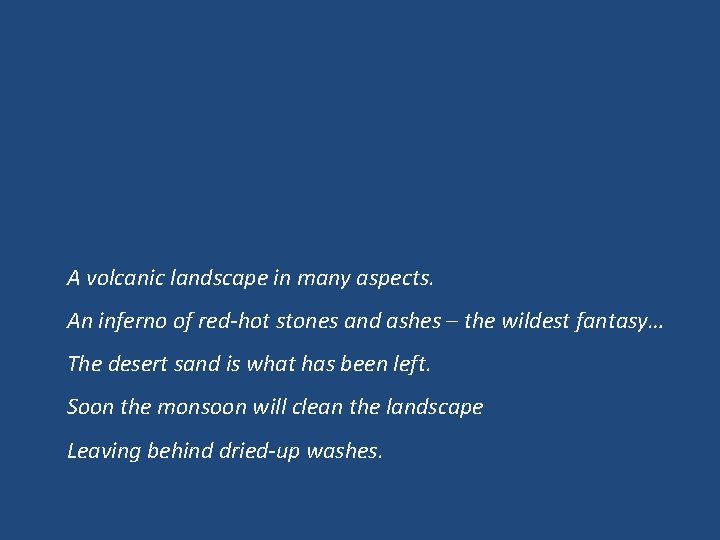 A volcanic landscape in many aspects.

An inferno of red-hot stones and ashes – the wildest fantasy…

The desert sand is what has been left.

Soon the monsoon will clean the landscape

Leaving behind dried-up washes.